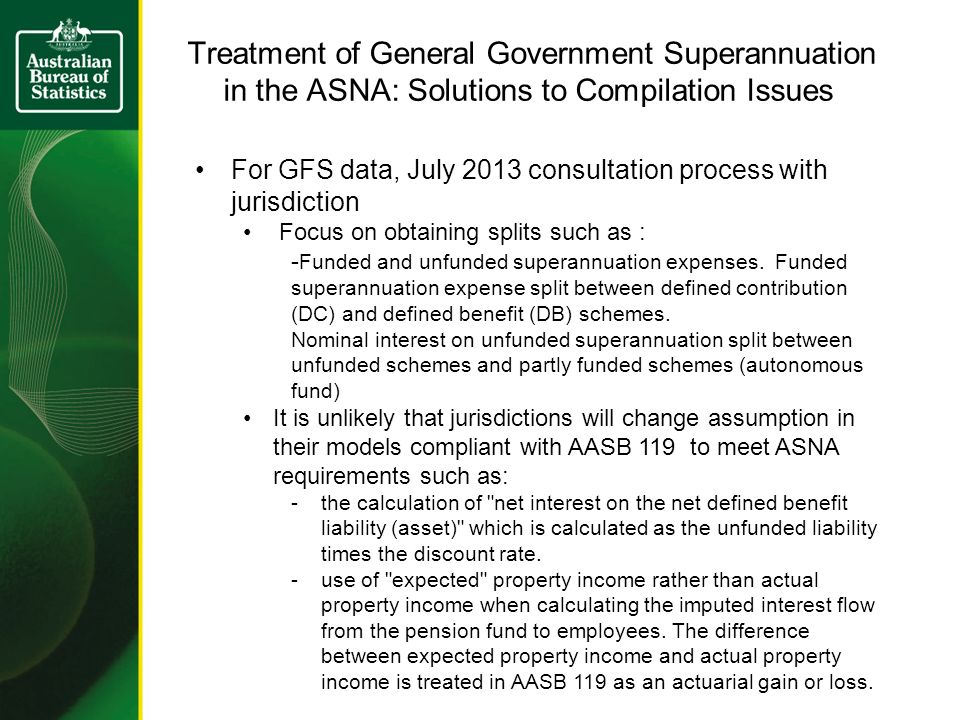 Australian Bureau of Statistics

Treatment of General Government Superannuation in the ASNA: Solutions to Compilation Issues

• For GFS data, July 2013 consultation process with jurisdiction

• Focus on obtaining splits such as :

-Funded and unfunded superannuation expenses. Funded superannuation expense split between defined contribution (DC) and defined benefit (DB) schemes.

Nominal interest on unfunded superannuation split between unfunded schemes and partly funded schemes (autonomous fund)

• It is unlikely that jurisdictions will change assumption in their models compliant with AASB 119 to meet ASNA requirements such as:

- the calculation of "net interest on the net defined benefit liability (asset)" which is calculated as the unfunded liability times the discount rate.

- use of "expected" property income rather than actual property income when calculating the imputed interest flow from the pension fund to employees. The difference between expected property income and actual property income is treated in AASB 119 as an actuarial gain or loss.